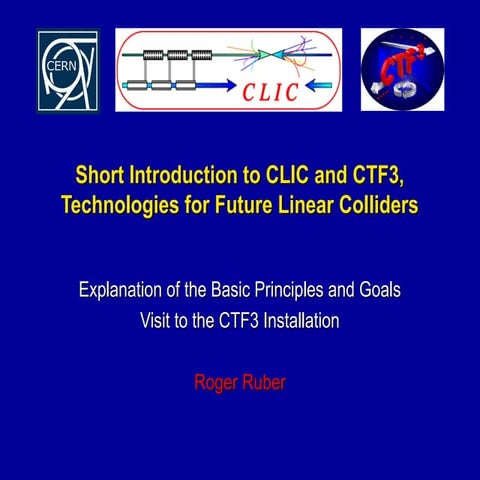 CERN

CLIC

CTF3

Short Introduction to CLIC and CTF3, Technologies for Future Linear Colliders

Explanation of the Basic Principles and Goals
Visit to the CTF3 Installation

Roger Ruber